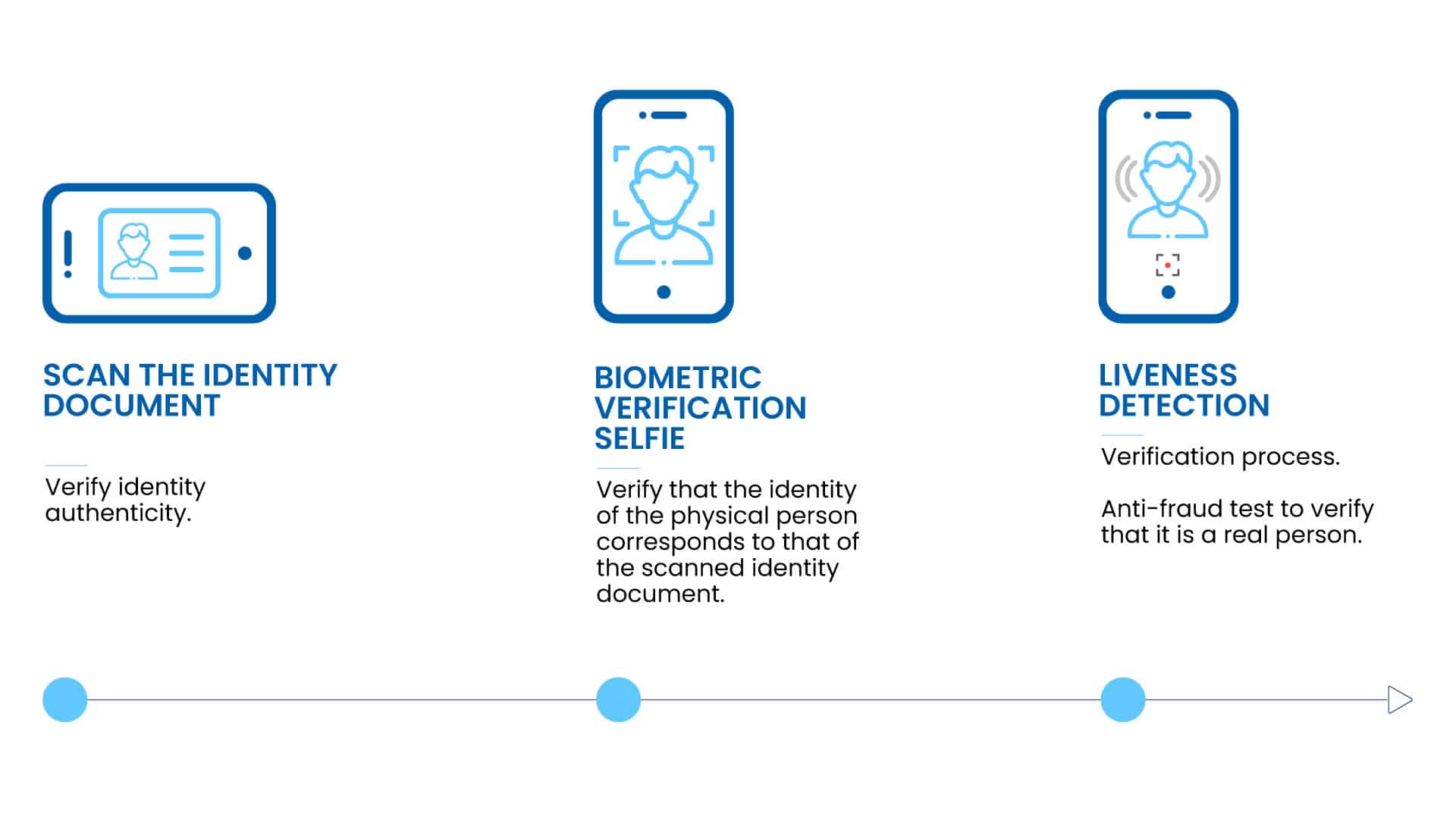 SCAN THE IDENTITY DOCUMENT

Verify identity authenticity.

BIOMETRIC VERIFICATION SELFIE

Verify that the identity of the physical person corresponds to that of the scanned identity document.

LIVENESS DETECTION

Verification process.

Anti-fraud test to verify that it is a real person.